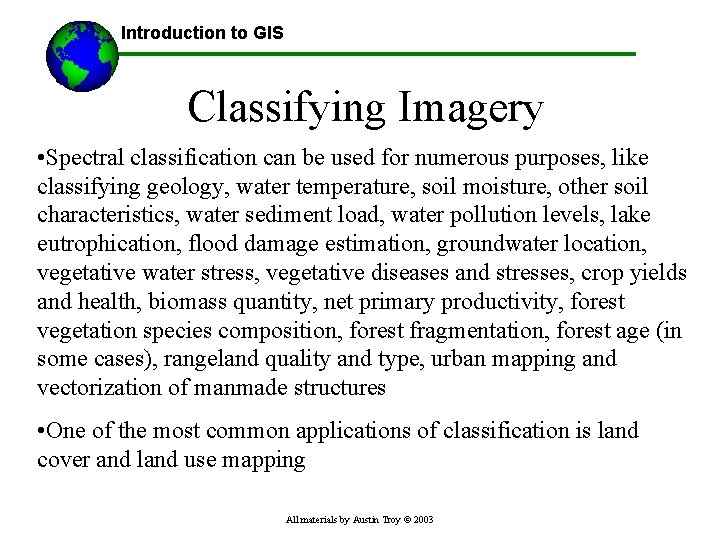 Introduction to GIS

Classifying Imagery

•Spectral classification can be used for numerous purposes, like classifying geology, water temperature, soil moisture, other soil characteristics, water sediment load, water pollution levels, lake eutrophication, flood damage estimation, groundwater location, vegetative water stress, vegetative diseases and stresses, crop yields and health, biomass quantity, net primary productivity, forest vegetation species composition, forest fragmentation, forest age (in some cases), rangeland quality and type, urban mapping and vectorization of manmade structures

•One of the most common applications of classification is land cover and land use mapping

All materials by Austin Troy © 2003